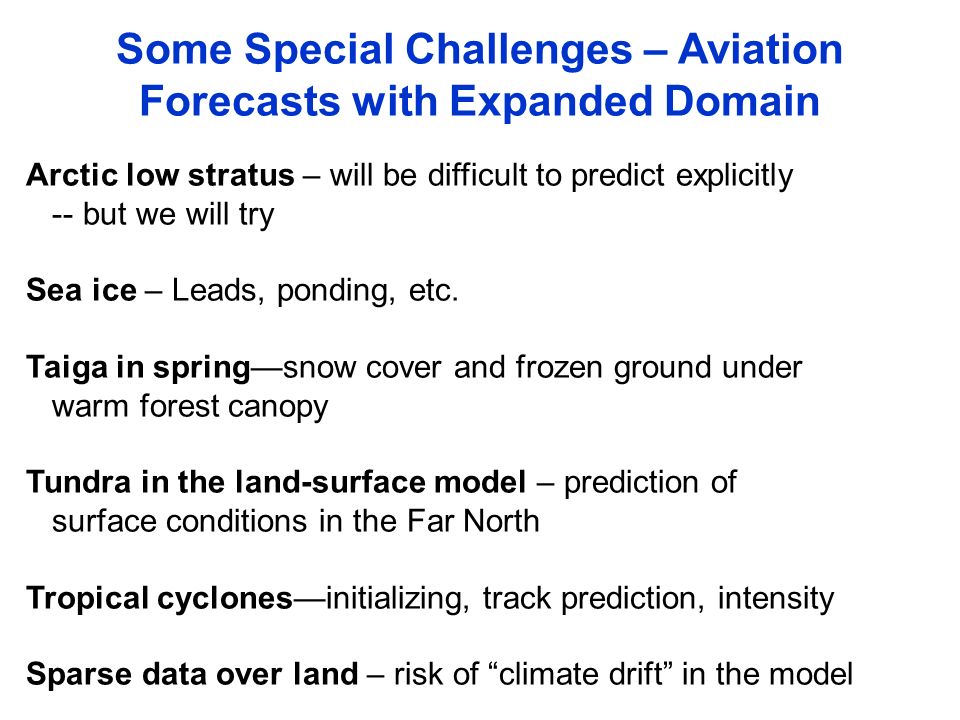 Some Special Challenges – Aviation Forecasts with Expanded Domain

Arctic low stratus – will be difficult to predict explicitly -- but we will try

Sea ice – Leads, ponding, etc.

Taiga in spring—snow cover and frozen ground under warm forest canopy

Tundra in the land-surface model – prediction of surface conditions in the Far North

Tropical cyclones—initializing, track prediction, intensity

Sparse data over land – risk of “climate drift” in the model